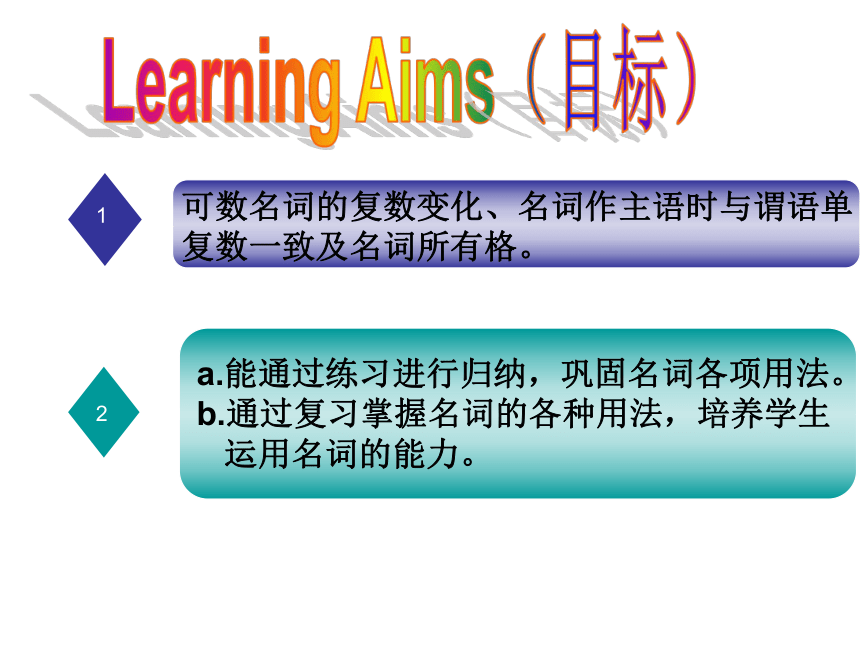 Learning Aims（目标）

1

可数名词的复数变化、名词作主语时与谓语单复数一致及名词所有格。

2

a.能通过练习进行归纳，巩固名词各项用法。
b.通过复习掌握名词的各种用法，培养学生运用名词的能力。